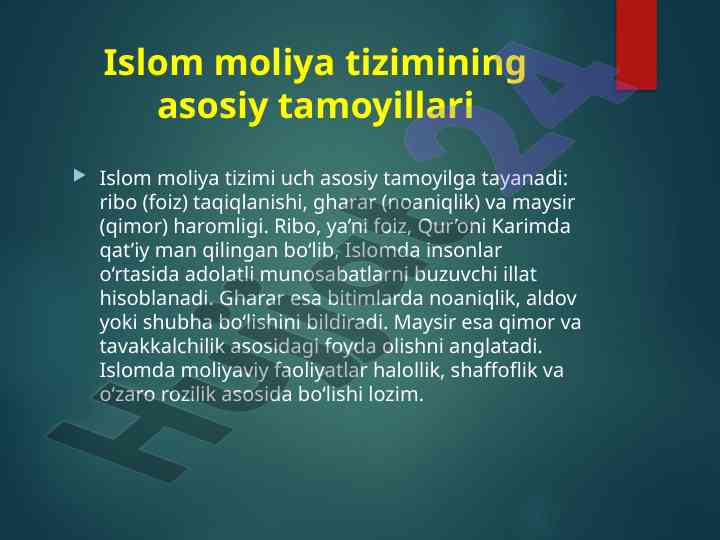 Islom moliya tizimining asosiy tamoyillari

Islom moliya tizimi uch asosiy tamoyilga tayanadi: ribo (foiz) taqiqlanishi, gharar (noaniqlik) va maysir (qimor) haromligi. Ribo, ya’ni foiz, Qur’oni Karimda qat’iy man qilingan bo‘lib, Islomda insonlar o‘rtasida adolatli munosabatlarni buzuvchi illat hisoblanadi. Gharar esa bitimlarda noaniqlik, aldov yoki shubha bo‘lishini bildiradi. Maysir esa qimor va tavakkalchilik asosidagi foyda olishni anglatadi. Islomda moliyaviy faoliyatlar halollik, shaffoflik va o‘zaro rozilik asosida bo‘lishi lozim.

Hujjat24